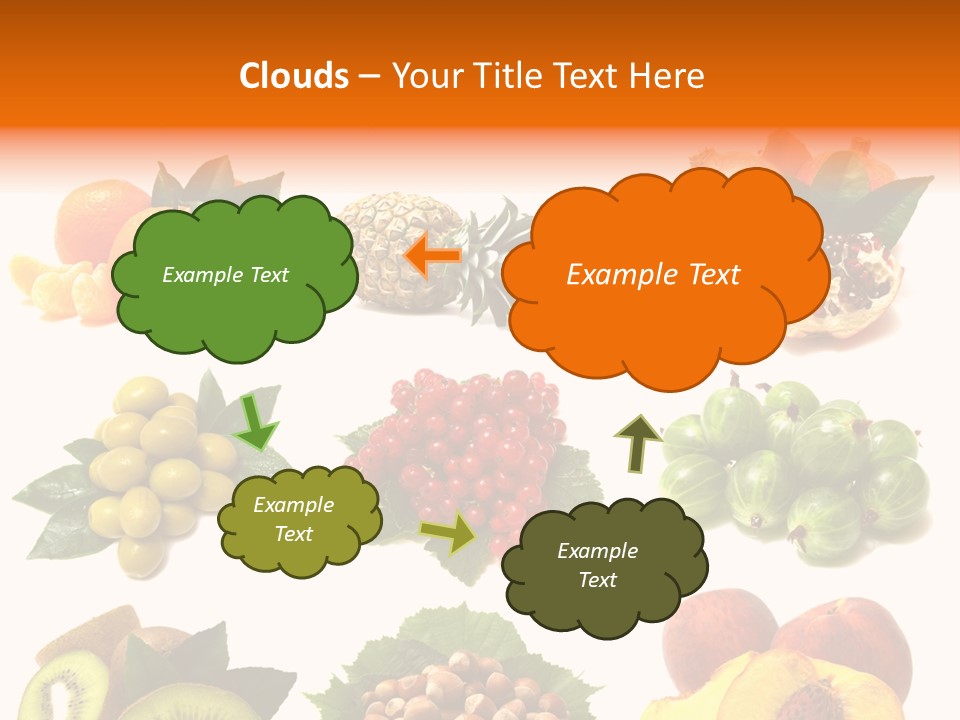 Clouds – Your Title Text Here

Example Text

Example Text

Example Text

Example Text